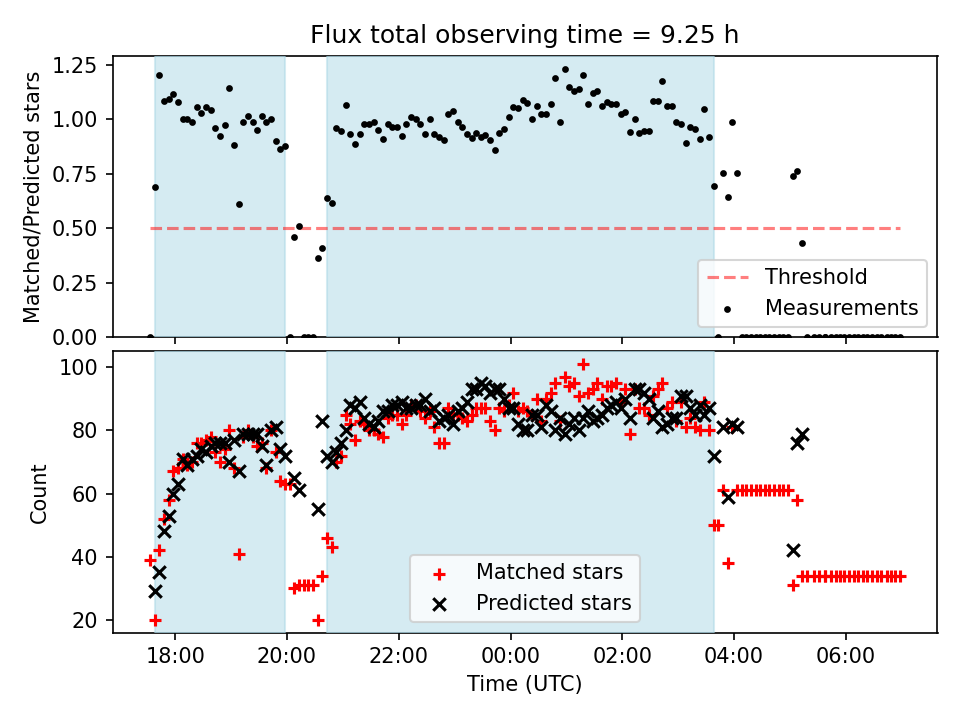 Flux total observing time = 9.25 h

Matched/Predicted stars

1.25
1.00
0.75
0.50
0.25
0.00

Threshold
Measurements

Count

100
80
60
40
20

Matched stars
Predicted stars

18:00
20:00
22:00
00:00
02:00
04:00
06:00

Time (UTC)